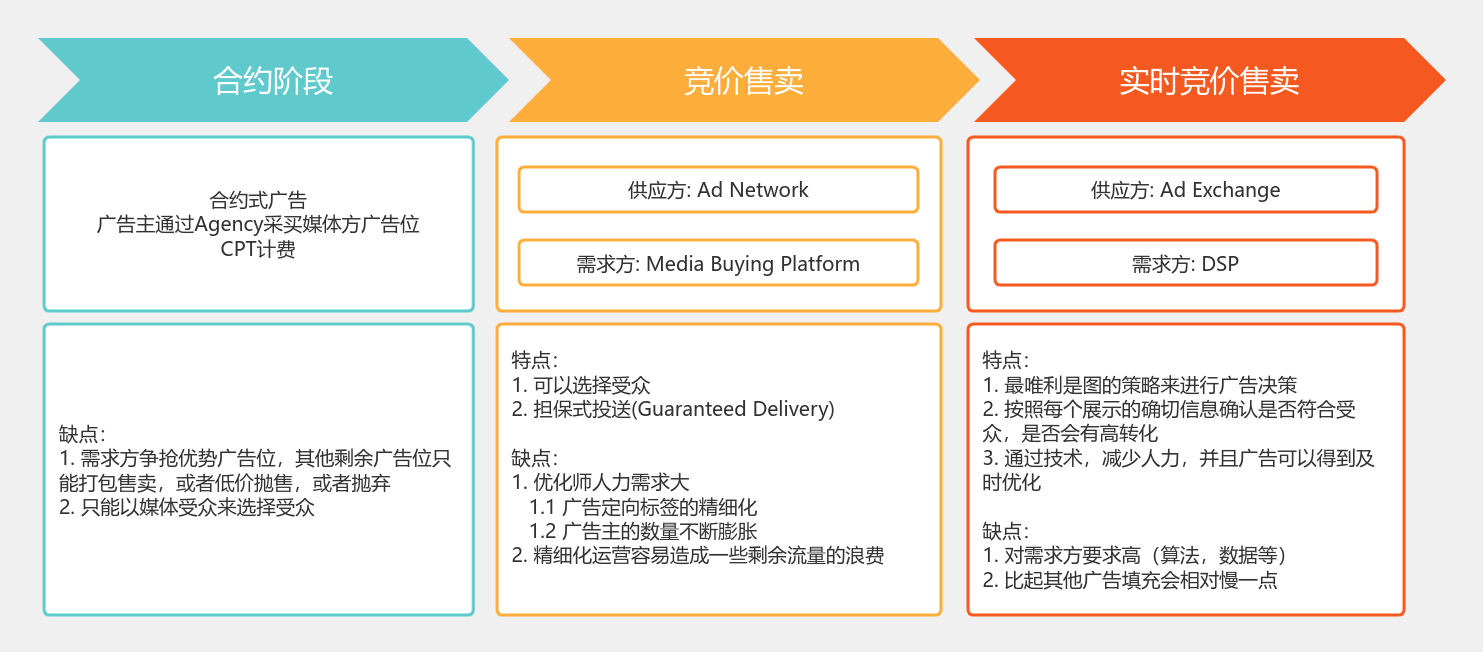 合约阶段

合约式广告
广告主通过Agency采买媒体方广告位
CPT计费

缺点：
1. 需求方争抢优势广告位，其他剩余广告位只能打包售卖，或者低价抛售，或者抛弃
2. 只能以媒体受众来选择受众

竞价售卖

供应方: Ad Network

需求方: Media Buying Platform

特点：
1. 可以选择受众
2. 担保式投送(Guaranteed Delivery)

缺点：
1. 优化师人力需求大
1.1 广告定向标签的精细化
1.2 广告主的数量不断膨胀
2. 精细化运营容易造成一些剩余流量的浪费

实时竞价售卖

供应方: Ad Exchange

需求方: DSP

特点：
1. 最唯利是图的策略来进行广告决策
2. 按照每个展示的确切信息确认是否符合受众，是否会有高转化
3. 通过技术，减少人力，并且广告可以得到及时优化

缺点：
1. 对需求方要求高（算法，数据等）
2. 比起其他广告填充会相对慢一点